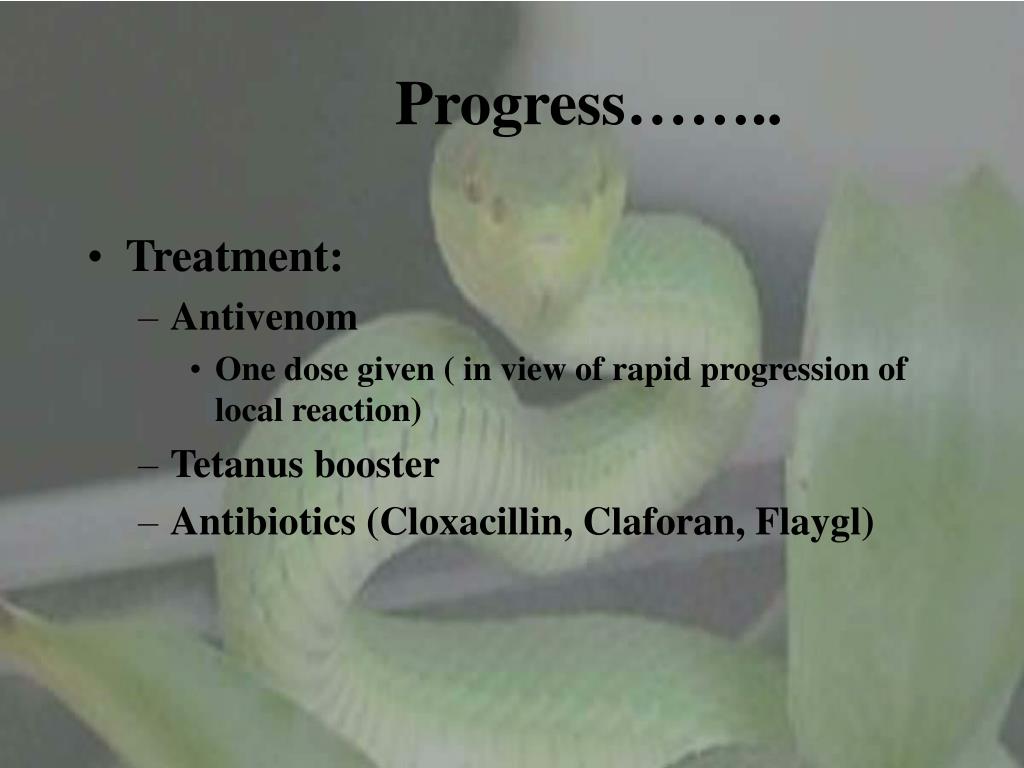 Progress……..

• Treatment:
– Antivenom
• One dose given ( in view of rapid progression of local reaction)
– Tetanus booster
– Antibiotics (Cloxacillin, Claforan, Flaygl)